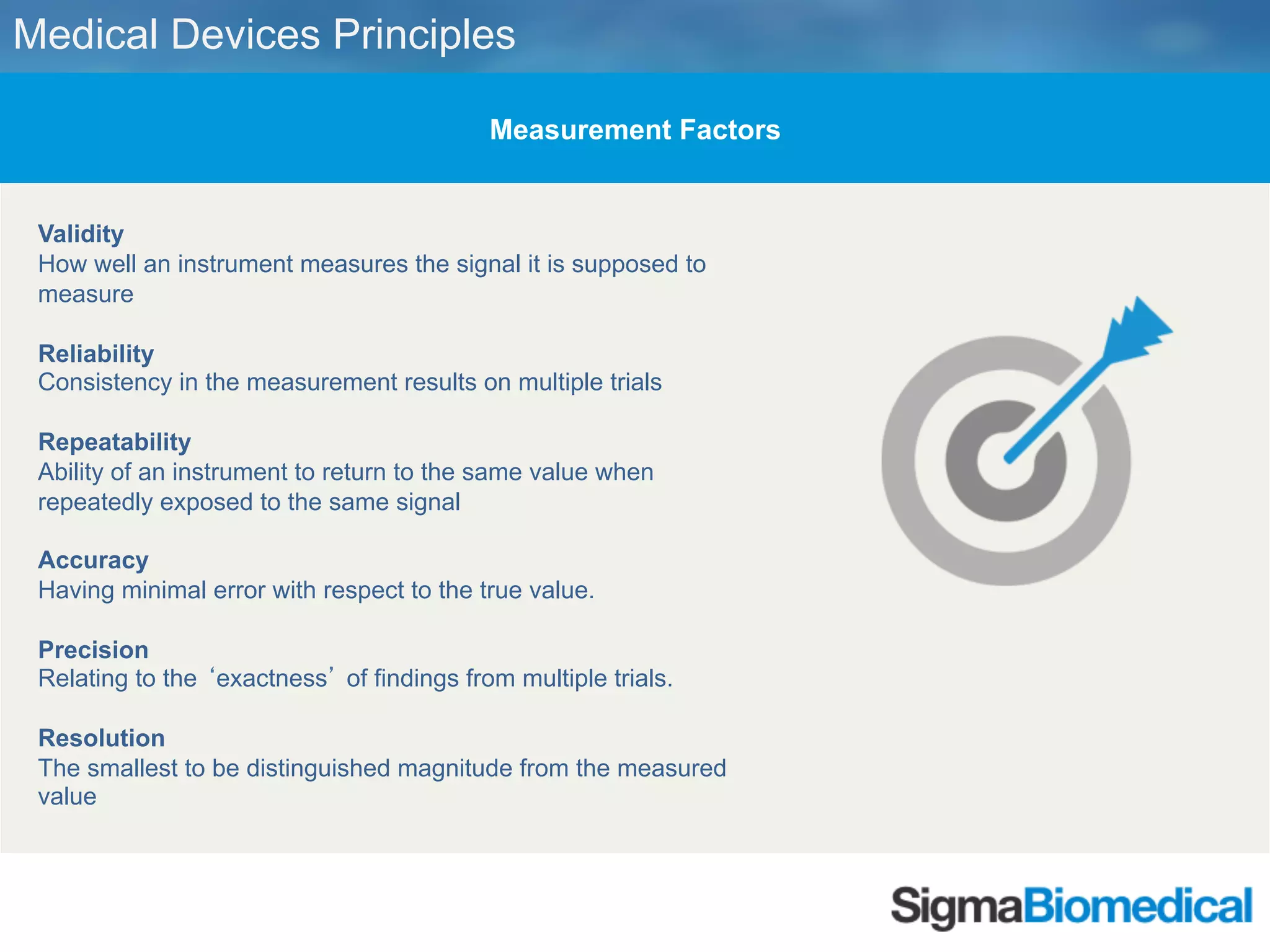 Medical Devices Principles

Measurement Factors

Validity
How well an instrument measures the signal it is supposed to measure

Reliability
Consistency in the measurement results on multiple trials

Repeatability
Ability of an instrument to return to the same value when repeatedly exposed to the same signal

Accuracy
Having minimal error with respect to the true value.

Precision
Relating to the ‘exactness’ of findings from multiple trials.

Resolution
The smallest to be distinguished magnitude from the measured value

SigmaBiomedical